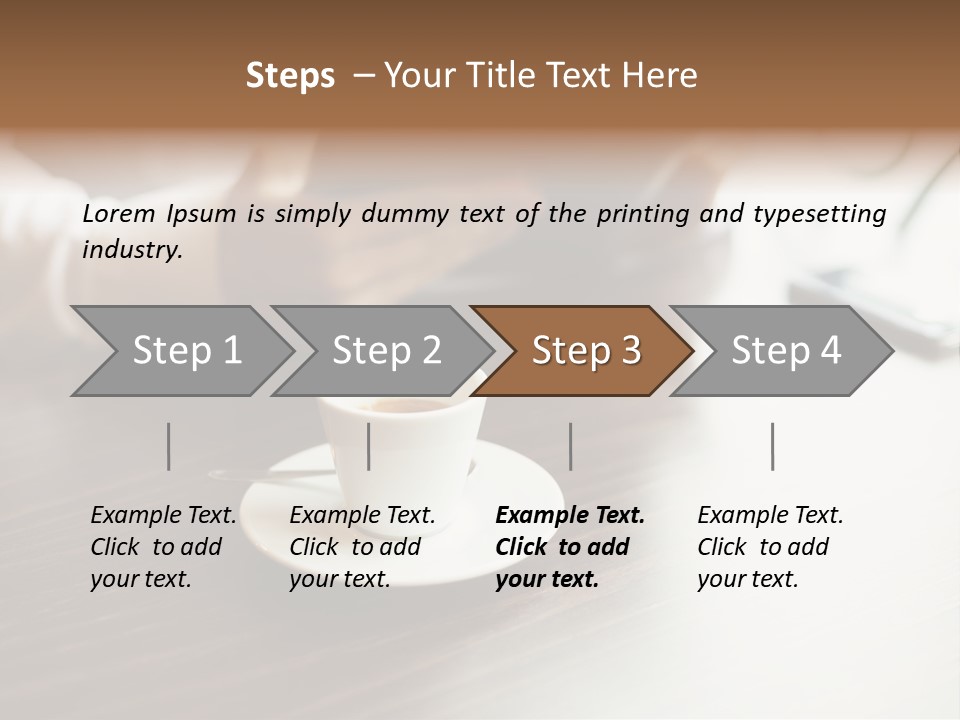 Steps – Your Title Text Here

Lorem Ipsum is simply dummy text of the printing and typesetting industry.

Step 1

Step 2

Step 3

Step 4

Example Text. Click to add your text.

Example Text. Click to add your text.

Example Text. Click to add your text.

Example Text. Click to add your text.